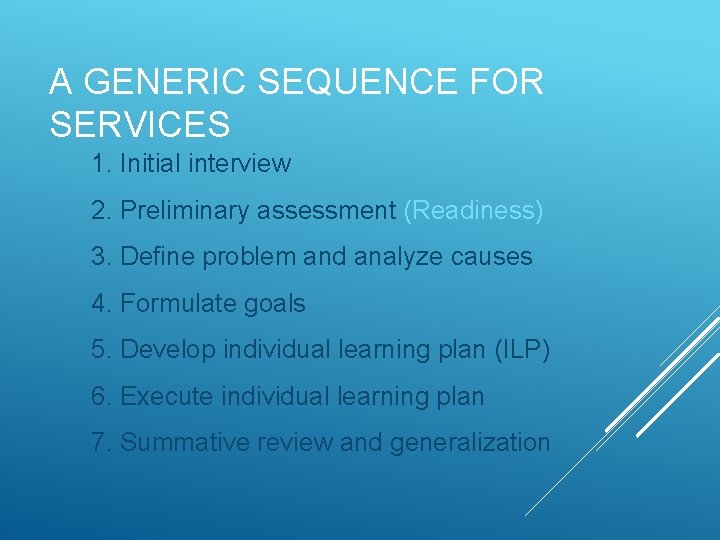 A GENERIC SEQUENCE FOR SERVICES

1. Initial interview

2. Preliminary assessment (Readiness)

3. Define problem and analyze causes

4. Formulate goals

5. Develop individual learning plan (ILP)

6. Execute individual learning plan

7. Summative review and generalization